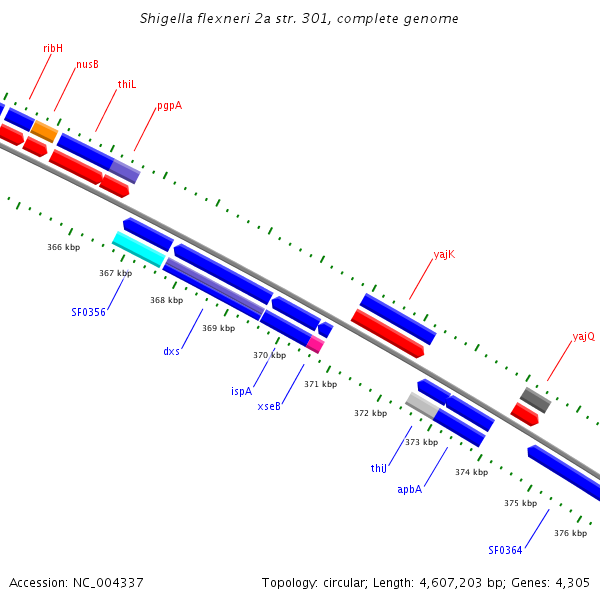 Shigella flexneri 2a str. 301, complete genome

ribH
nusB
thiL
pgpA
yajK
yajQ

366 kbp
367 kbp
368 kbp
369 kbp
370 kbp
371 kbp
372 kbp
373 kbp
374 kbp
375 kbp
376 kbp

SF0356
dxs
ispA
xseB
thiJ
apbA
SF0364

Accession: NC_004337

Topology: circular; Length: 4,607,203 bp; Genes: 4,305